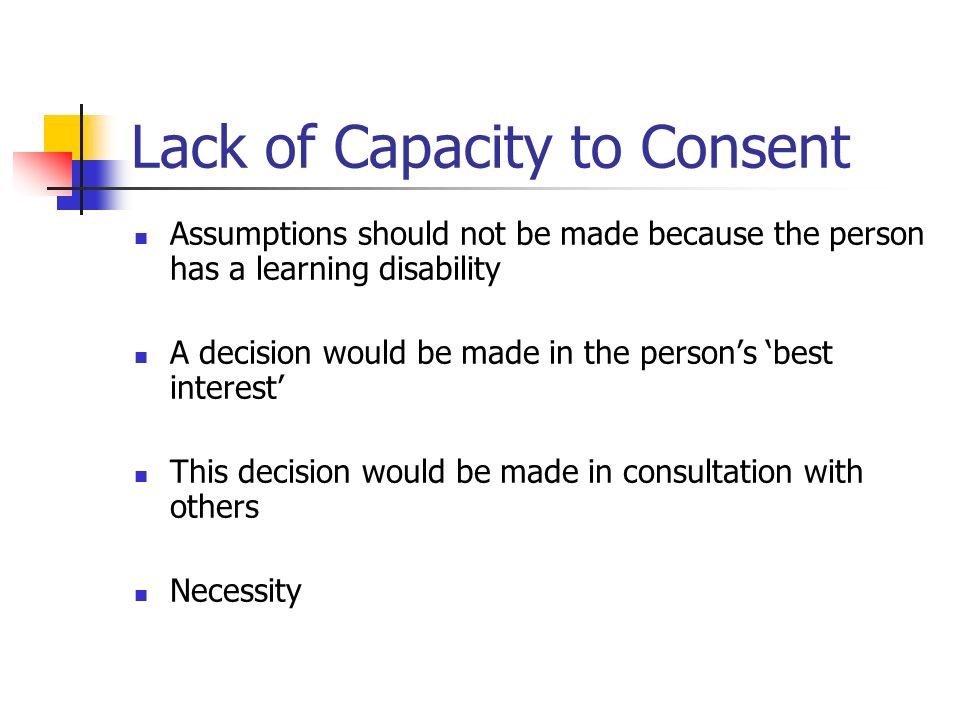 Lack of Capacity to Consent

- Assumptions should not be made because the person has a learning disability

- A decision would be made in the person’s ‘best interest’

- This decision would be made in consultation with others

- Necessity